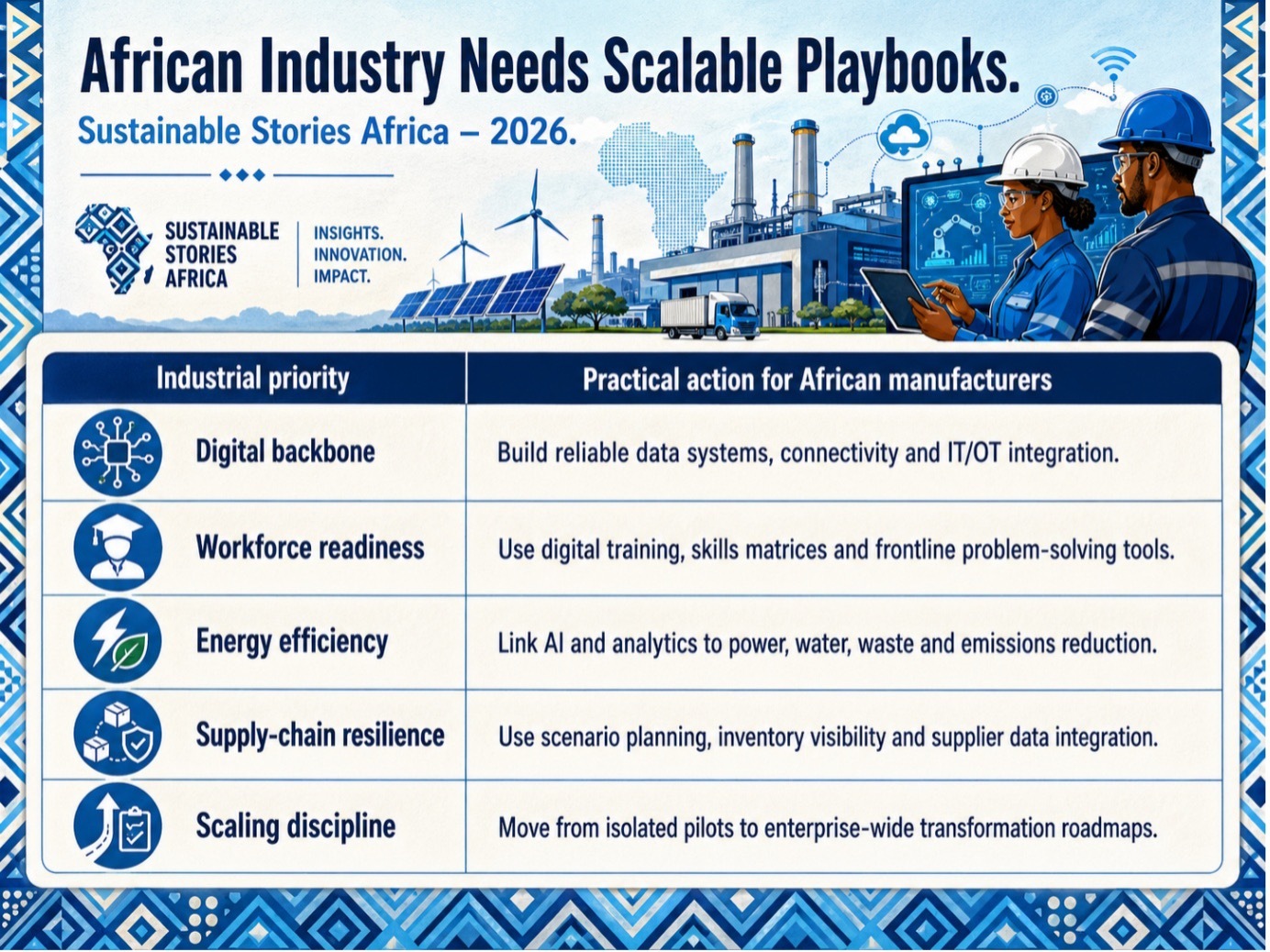 African Industry Needs Scalable Playbooks.

Sustainable Stories Africa – 2026.

SUSTAINABLE STORIES AFRICA

INSIGHTS. INNOVATION. IMPACT.

| Industrial priority | Practical action for African manufacturers |
|---|---|
| Digital backbone | Build reliable data systems, connectivity and IT/OT integration. |
| Workforce readiness | Use digital training, skills matrices and frontline problem-solving tools. |
| Energy efficiency | Link AI and analytics to power, water, waste and emissions reduction. |
| Supply-chain resilience | Use scenario planning, inventory visibility and supplier data integration. |
| Scaling discipline | Move from isolated pilots to enterprise-wide transformation roadmaps. |